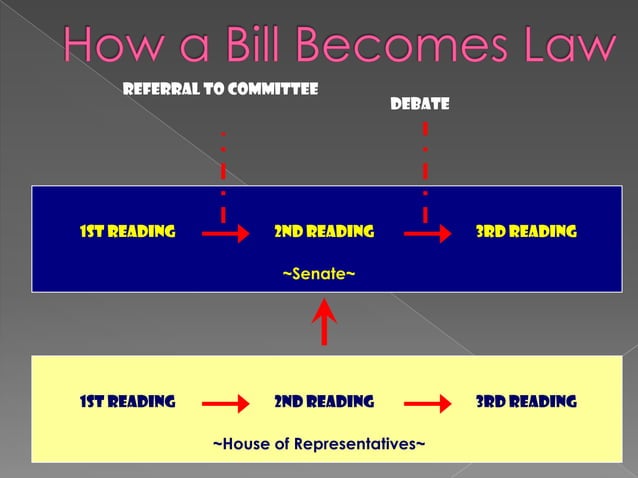 How a Bill Becomes Law

REFERRAL TO COMMITTEE

DEBATE

1ST READING 2ND READING 3RD READING

~Senate~

1ST READING 2ND READING 3RD READING

~House of Representatives~